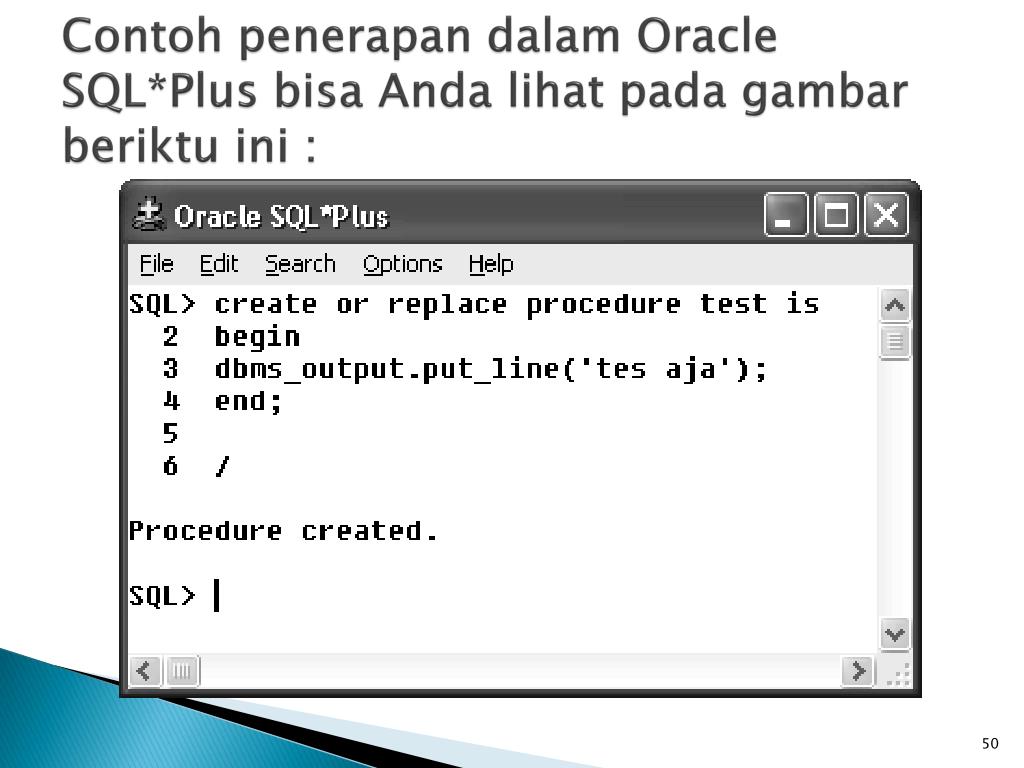 Contoh penerapan dalam Oracle SQL*Plus bisa Anda lihat pada gambar beriktu ini :

Oracle SQL*Plus

File Edit Search Options Help

SQL> create or replace procedure test is
  2  begin
  3  dbms_output.put_line('tes aja');
  4  end;
  5
  6  /

Procedure created.

SQL>

50